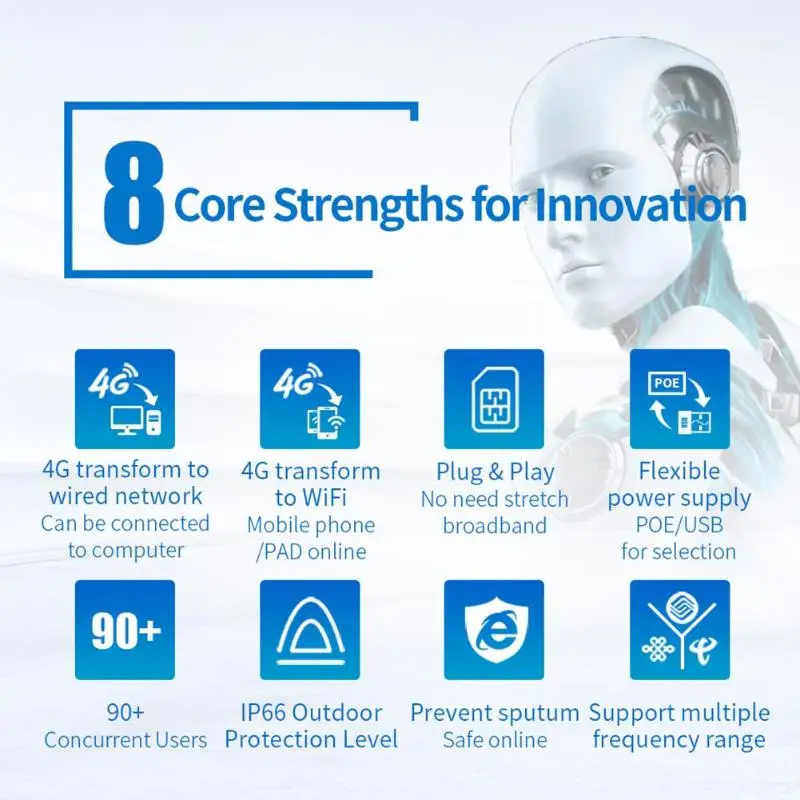 8 Core Strengths for Innovation

4G

4G transform to wired network
Can be connected to computer

4G

4G transform to WiFi
Mobile phone /PAD online

Plug & Play
No need stretch broadband

POE

Flexible power supply
POE/USB for selection

90+

90+
Concurrent Users

IP66 Outdoor Protection Level

Prevent sputum
Safe online

Support multiple frequency range